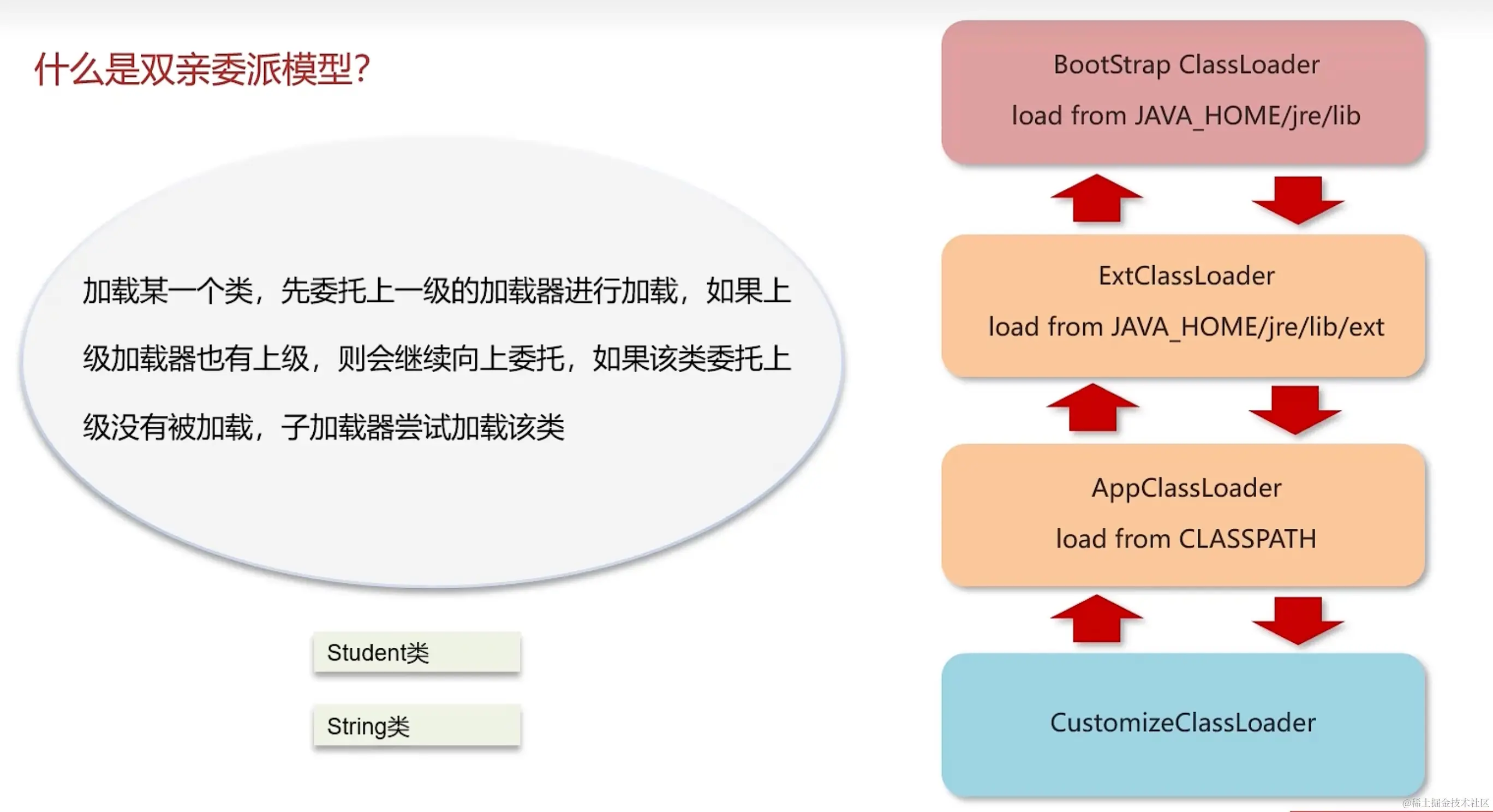 什么是双亲委派模型?

加载某一个类，先委托上一级的加载器进行加载，如果上级加载器也有上级，则会继续向上委托，如果该类委托上级没有被加载，子加载器尝试加载该类

Student类

String类

BootStrap ClassLoader
load from JAVA_HOME/jre/lib

ExtClassLoader
load from JAVA_HOME/jre/lib/ext

AppClassLoader
load from CLASSPATH

CustomizeClassLoader

@稀土掘金技术社区